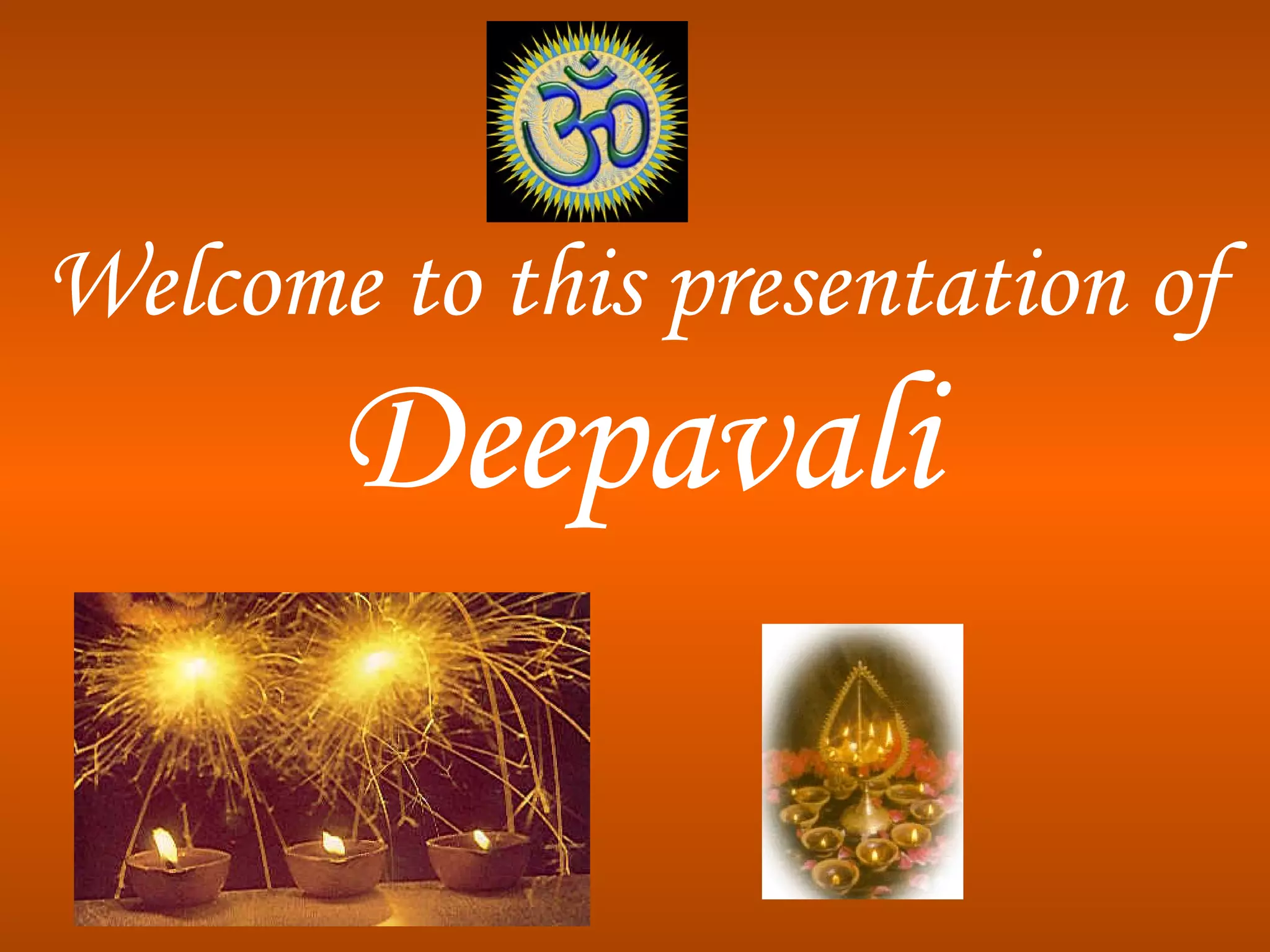 ॐ

Welcome to this presentation of

Deepavali